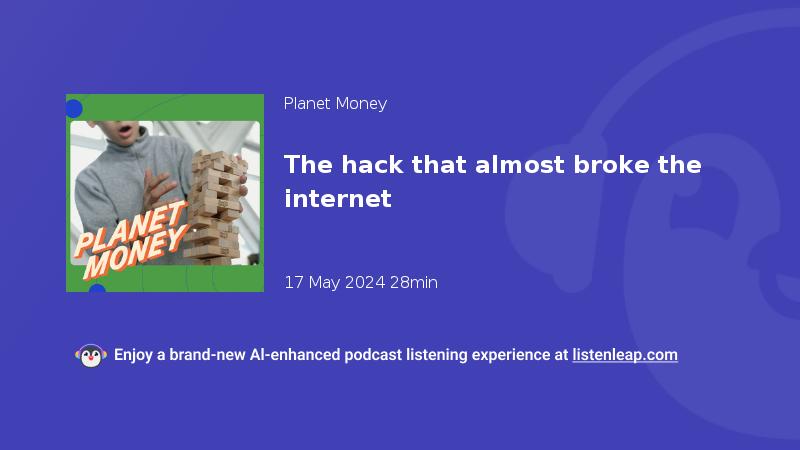 PLANET MONEY

Planet Money

The hack that almost broke the internet

17 May 2024 28min

Enjoy a brand-new AI-enhanced podcast listening experience at listenleap.com